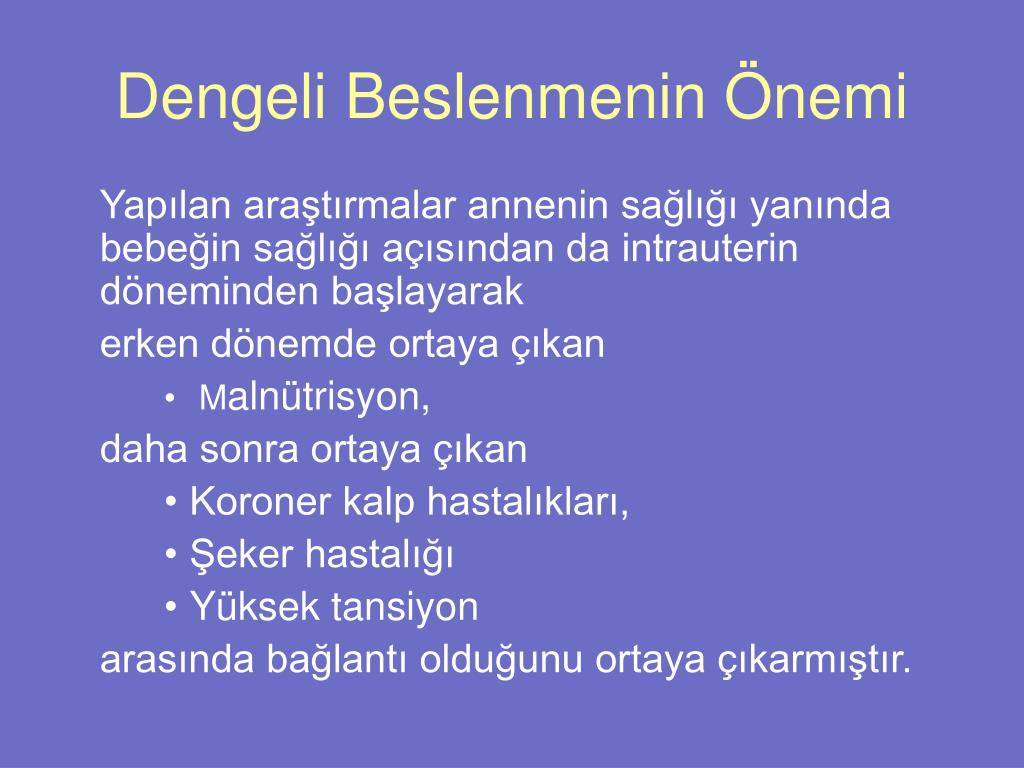 Dengeli Beslenmenin Önemi

Yapılan araştırmalar annenin sağlığı yanında bebeğin sağlığı açısından da intrauterin döneminden başlayarak

erken dönemde ortaya çıkan

• Malnütrisyon,

daha sonra ortaya çıkan

• Koroner kalp hastalıkları,

• Şeker hastalığı

• Yüksek tansiyon

arasında bağlantı olduğunu ortaya çıkarmıştır.